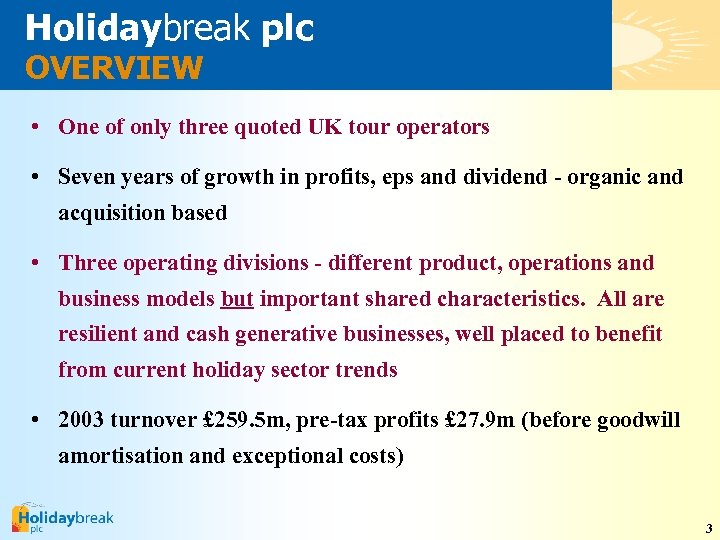 Holidaybreak plc
OVERVIEW

• One of only three quoted UK tour operators

• Seven years of growth in profits, eps and dividend - organic and acquisition based

• Three operating divisions - different product, operations and business models but important shared characteristics. All are resilient and cash generative businesses, well placed to benefit from current holiday sector trends

• 2003 turnover £259.5m, pre-tax profits £27.9m (before goodwill amortisation and exceptional costs)

Holidaybreak plc

3